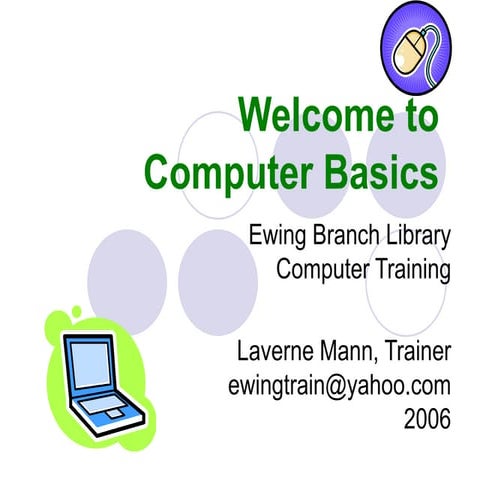 Welcome to Computer Basics

Ewing Branch Library
Computer Training

Laverne Mann, Trainer
ewingtrain@yahoo.com
2006